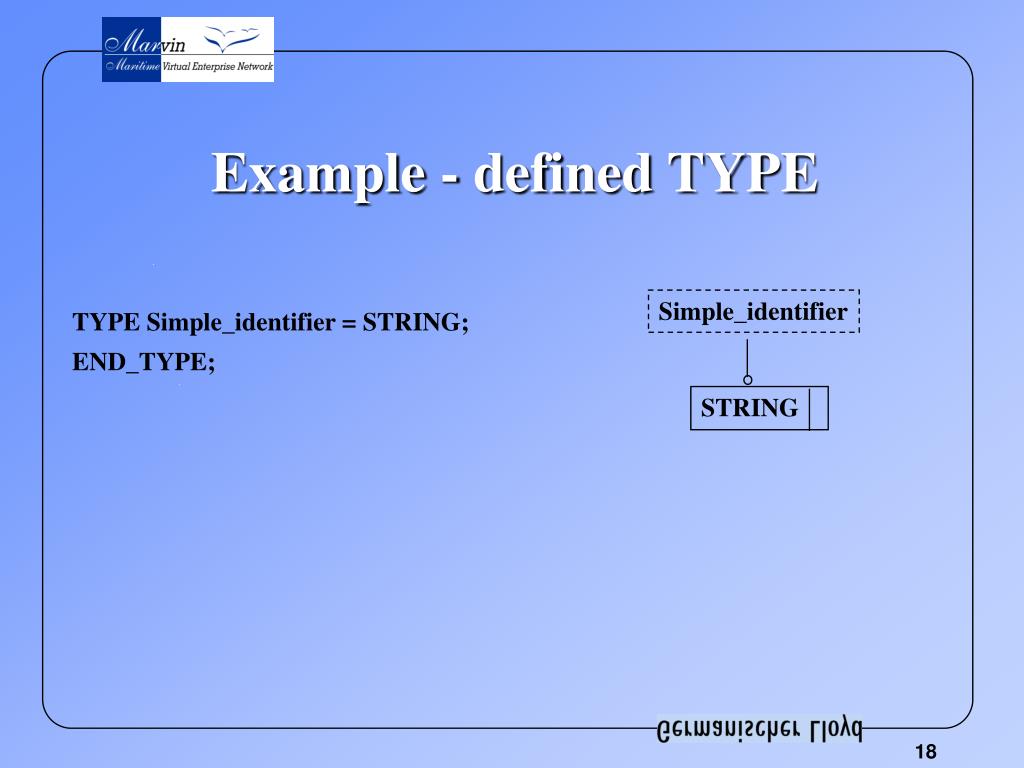 Marvin
Maritime Virtual Enterprise Network

Example - defined TYPE

TYPE Simple_identifier = STRING;
END_TYPE;

Simple_identifier

STRING

Germanischer Lloyd

18